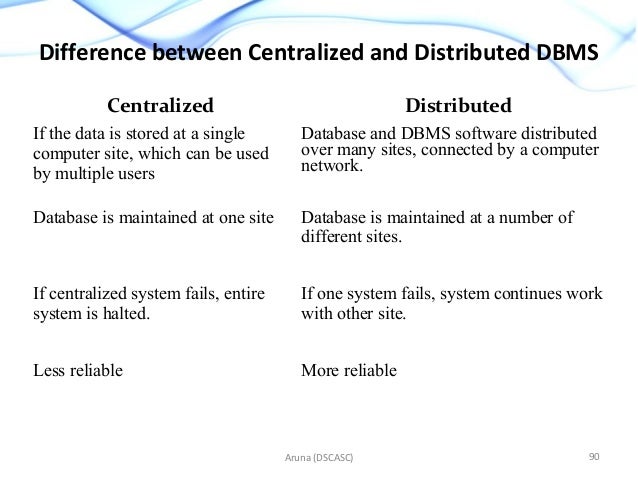 Difference between Centralized and Distributed DBMS

| Centralized | Distributed |
|---|---|
| If the data is stored at a single computer site, which can be used by multiple users | Database and DBMS software distributed over many sites, connected by a computer network. |
| Database is maintained at one site | Database is maintained at a number of different sites. |
| If centralized system fails, entire system is halted. | If one system fails, system continues work with other site. |
| Less reliable | More reliable |

Aruna (DSCASC)

90